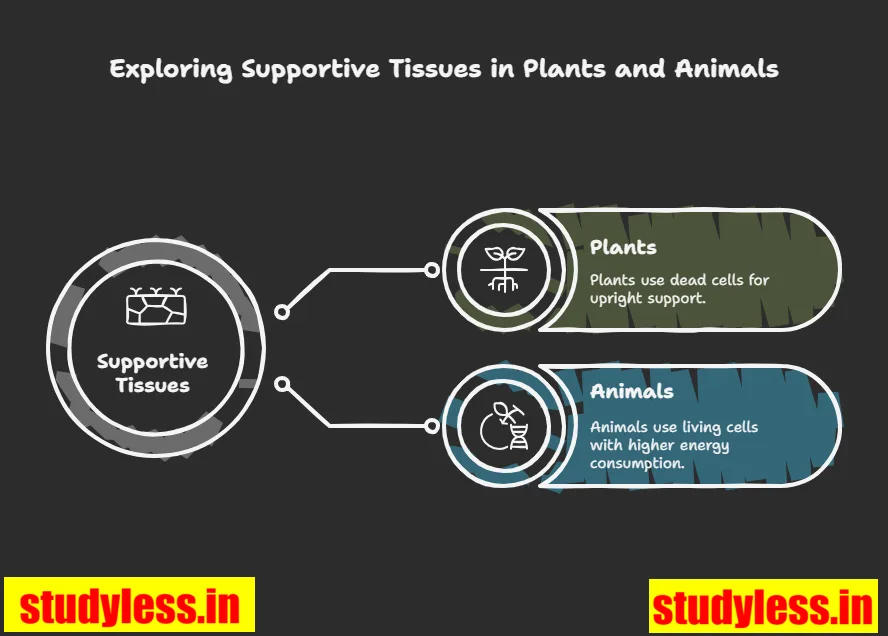 Exploring Supportive Tissues in Plants and Animals

Supportive Tissues

Plants

Plants use dead cells for upright support.

Animals

Animals use living cells with higher energy consumption.

studyless.in

studyless.in